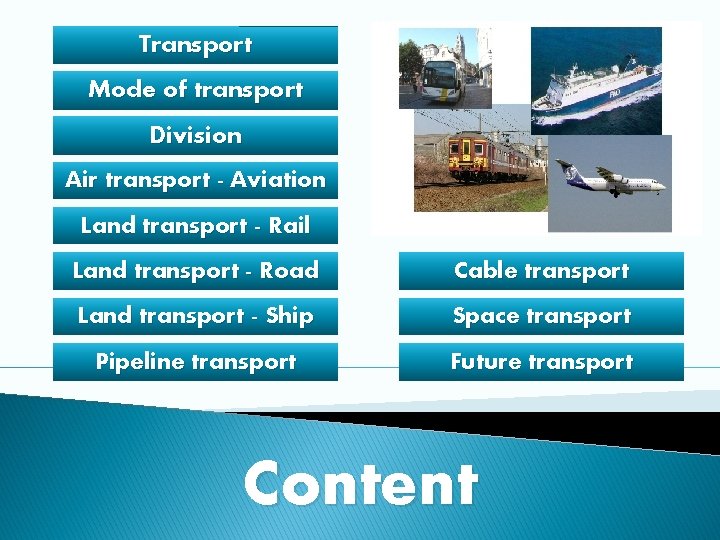 Transport

Mode of transport

Division

Air transport - Aviation

Land transport - Rail

Land transport - Road

Land transport - Ship

Pipeline transport

Cable transport

Space transport

Future transport

Content